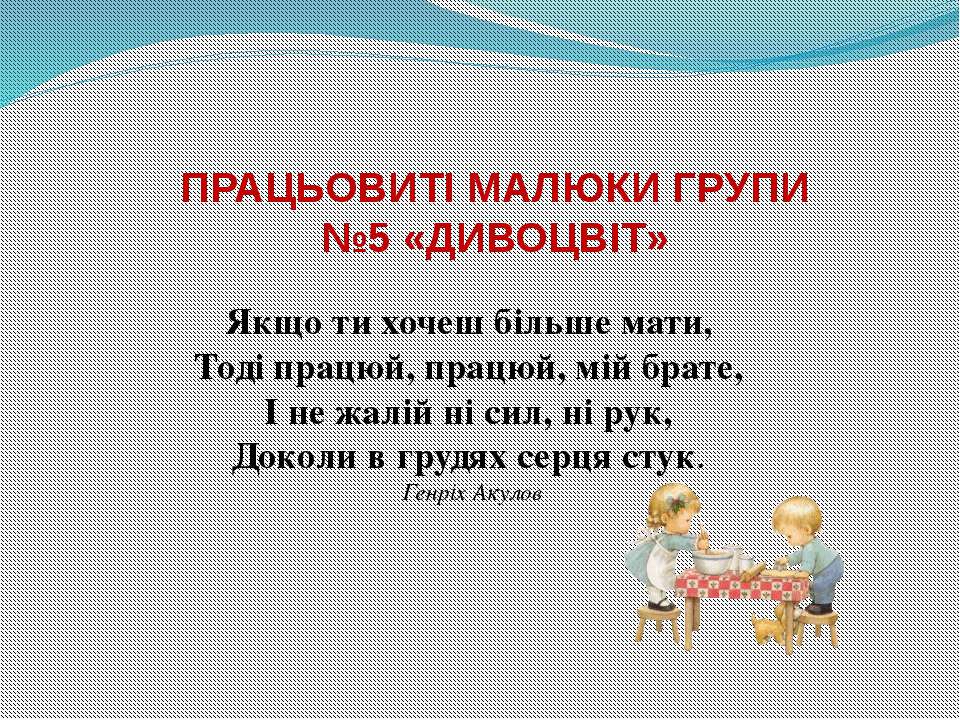 ПРАЦЬОВИТІ МАЛЮКИ ГРУПИ №5 «ДИВОЦВІТ»

Якщо ти хочеш більше мати,
Тоді працюй, працюй, мій брате,
І не жалій ні сил, ні рук,
Доколи в грудях серця стук.
Генріх Акулов